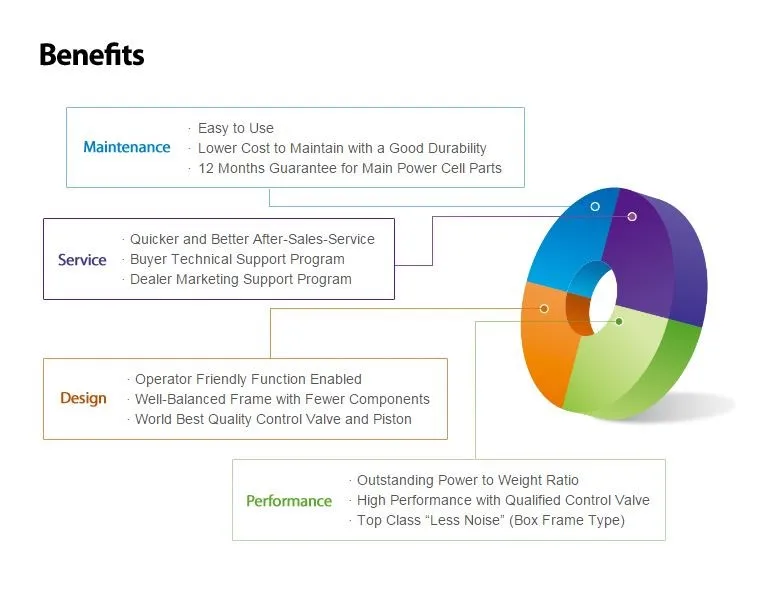 Benefits

Maintenance
· Easy to Use
· Lower Cost to Maintain with a Good Durability
· 12 Months Guarantee for Main Power Cell Parts

Service
· Quicker and Better After-Sales-Service
· Buyer Technical Support Program
· Dealer Marketing Support Program

Design
· Operator Friendly Function Enabled
· Well-Balanced Frame with Fewer Components
· World Best Quality Control Valve and Piston

Performance
· Outstanding Power to Weight Ratio
· High Performance with Qualified Control Valve
· Top Class “Less Noise” (Box Frame Type)